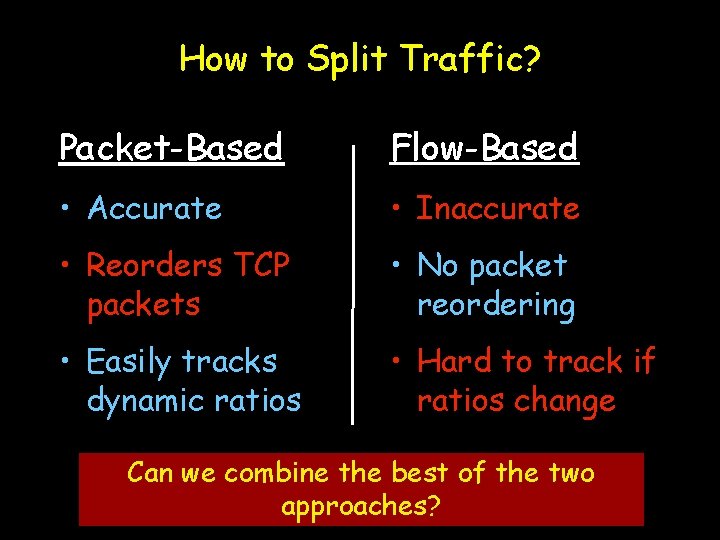 How to Split Traffic?

Packet-Based

• Accurate
• Reorders TCP packets
• Easily tracks dynamic ratios

Flow-Based

• Inaccurate
• No packet reordering
• Hard to track if ratios change

Can we combine the best of the two approaches?